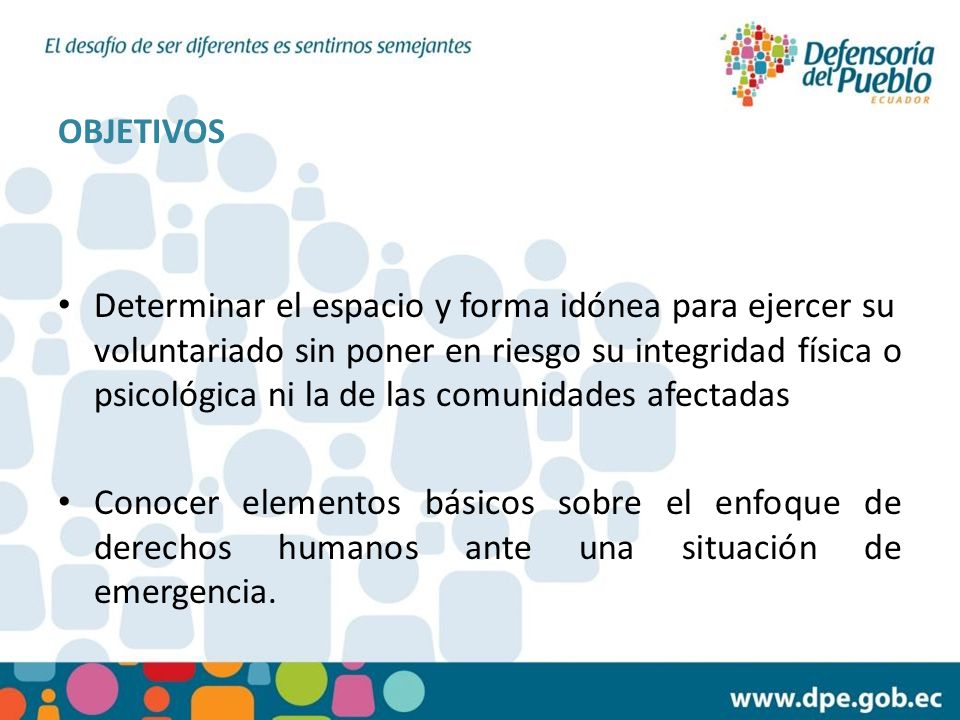 El desafío de ser diferentes es sentirnos semejantes

Defensoría del Pueblo
ECUADOR

OBJETIVOS

• Determinar el espacio y forma idónea para ejercer su voluntariado sin poner en riesgo su integridad física o psicológica ni la de las comunidades afectadas

• Conocer elementos básicos sobre el enfoque de derechos humanos ante una situación de emergencia.

www.dpe.gob.ec